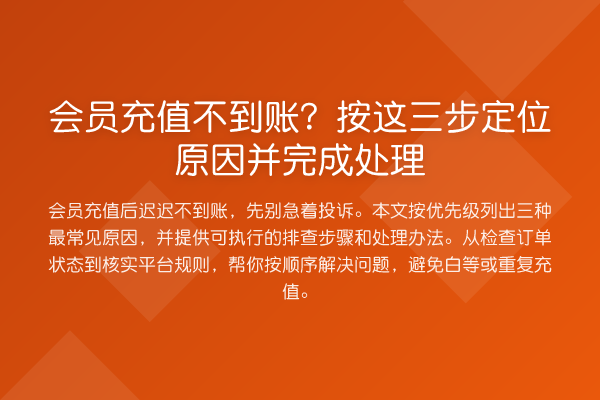 会员充值不到账？按这三步定位原因并完成处理

会员充值后迟迟不到账，先别急着投诉。本文按优先级列出三种最常见原因，并提供可执行的排查步骤和处理办法。从检查订单状态到核实平台规则，帮你按顺序解决问题，避免白等或重复充值。